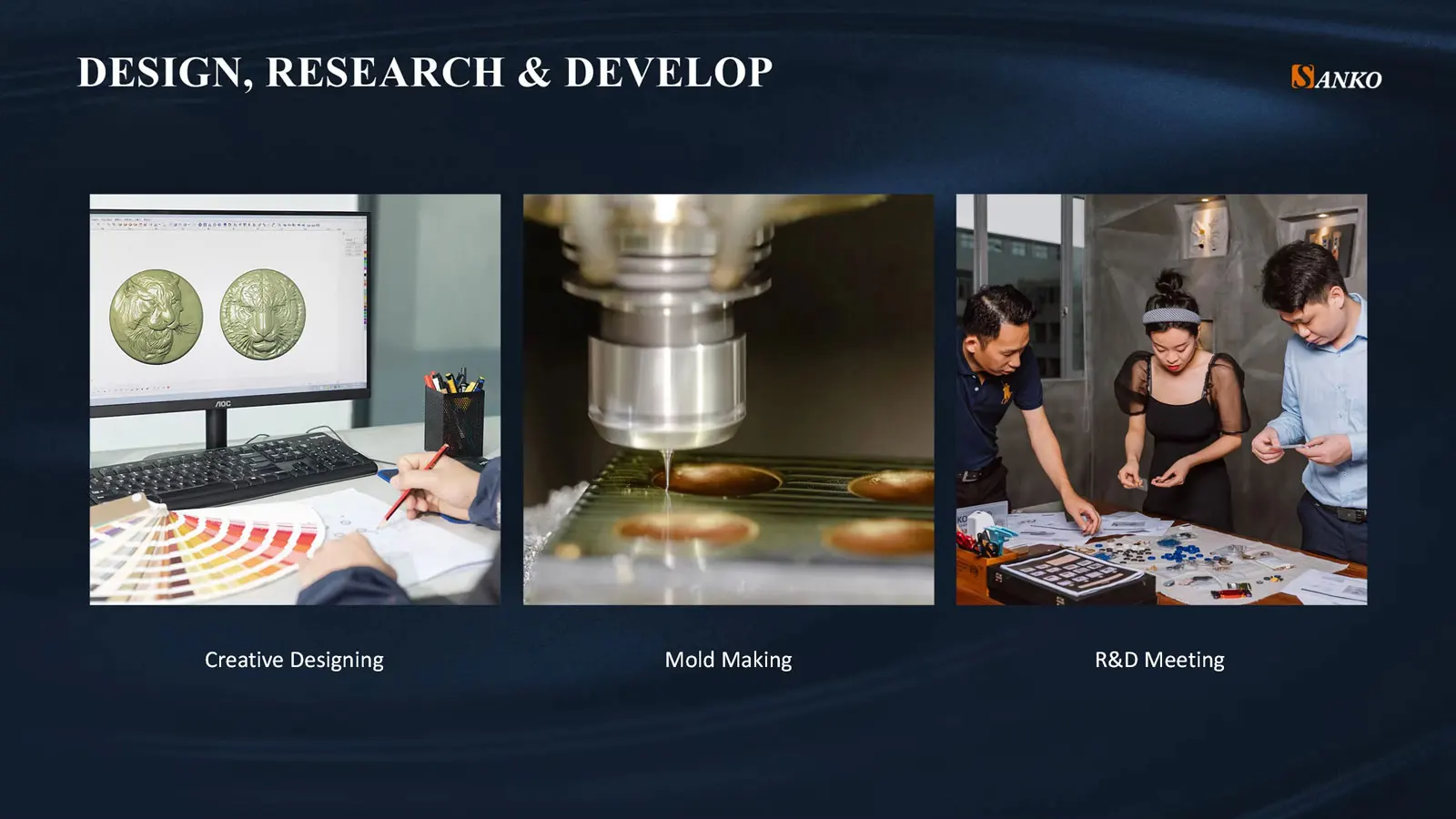 DESIGN, RESEARCH & DEVELOP

SANKO

AOC

Creative Designing

Mold Making

R&D Meeting